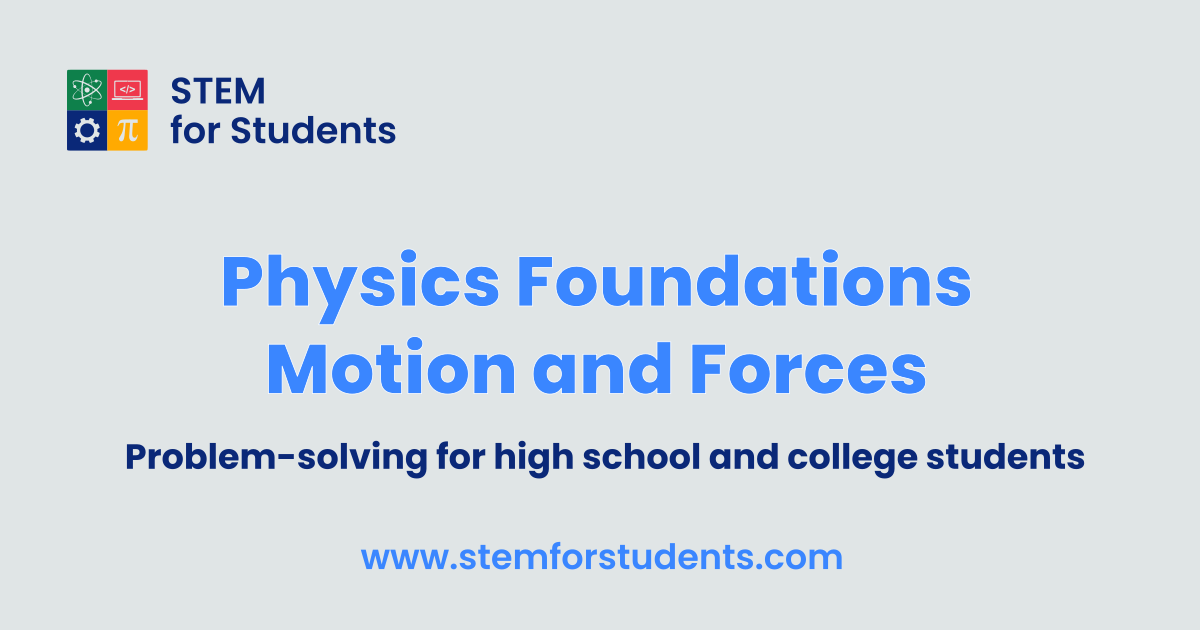 </> π

STEM
for Students

Physics Foundations
Motion and Forces

Problem-solving for high school and college students

www.stemforstudents.com